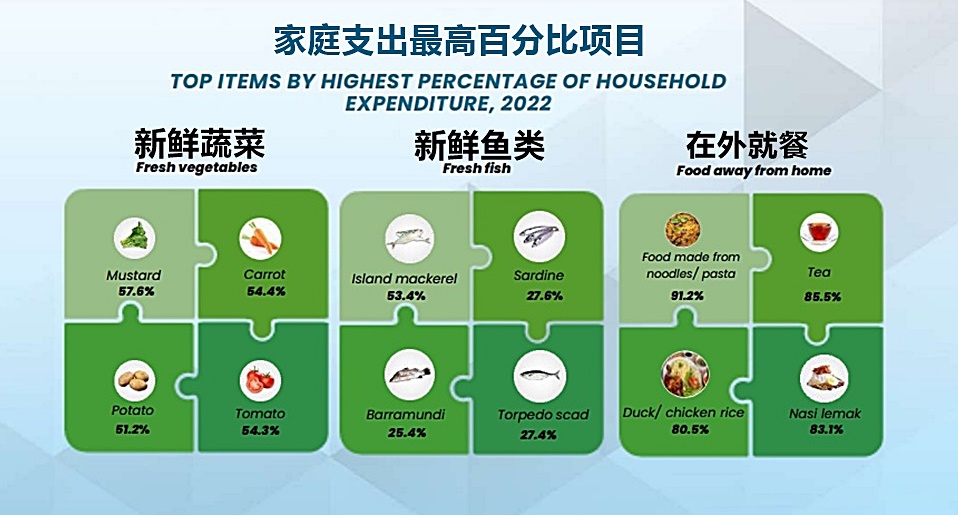 家庭支出最高百分比项目

TOP ITEMS BY HIGHEST PERCENTAGE OF HOUSEHOLD EXPENDITURE, 2022

新鲜蔬菜
Fresh vegetables

Mustard
57.6%

Carrot
54.4%

Potato
51.2%

Tomato
54.3%

新鲜鱼类
Fresh fish

Island mackerel
53.4%

Sardine
27.6%

Barramundi
25.4%

Torpedo scad
27.4%

在外就餐
Food away from home

Food made from noodles/ pasta
91.2%

Tea
85.5%

Duck/ chicken rice
80.5%

Nasi lemak
83.1%